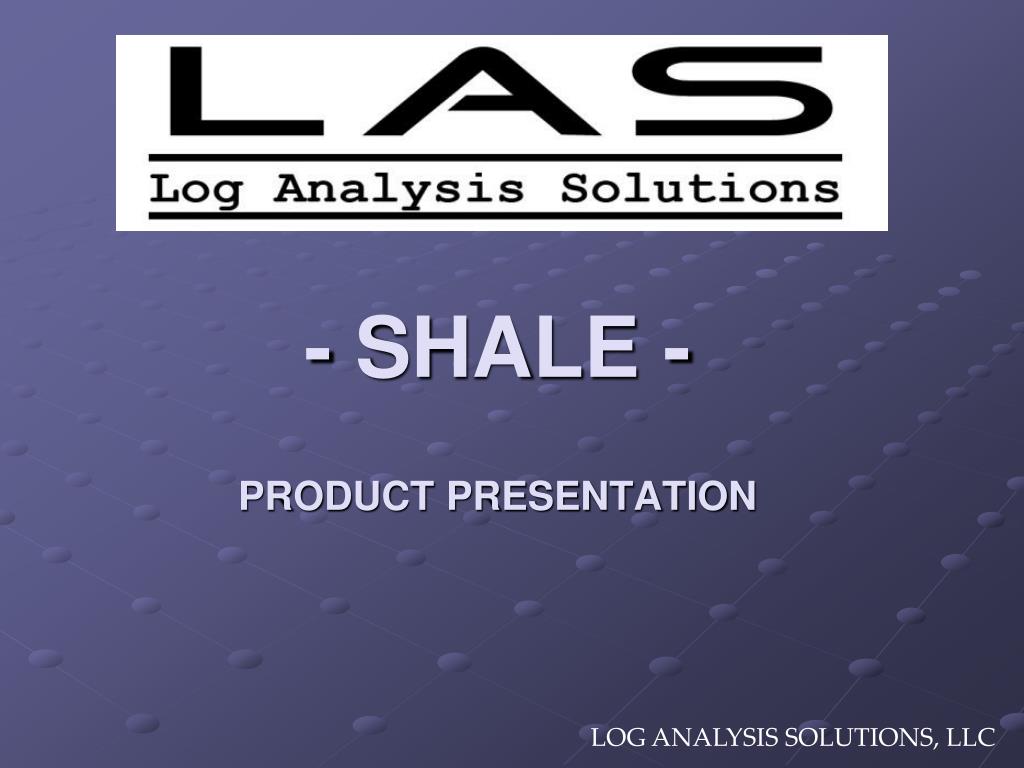 LAS
Log Analysis Solutions

- SHALE -

PRODUCT PRESENTATION

LOG ANALYSIS SOLUTIONS, LLC